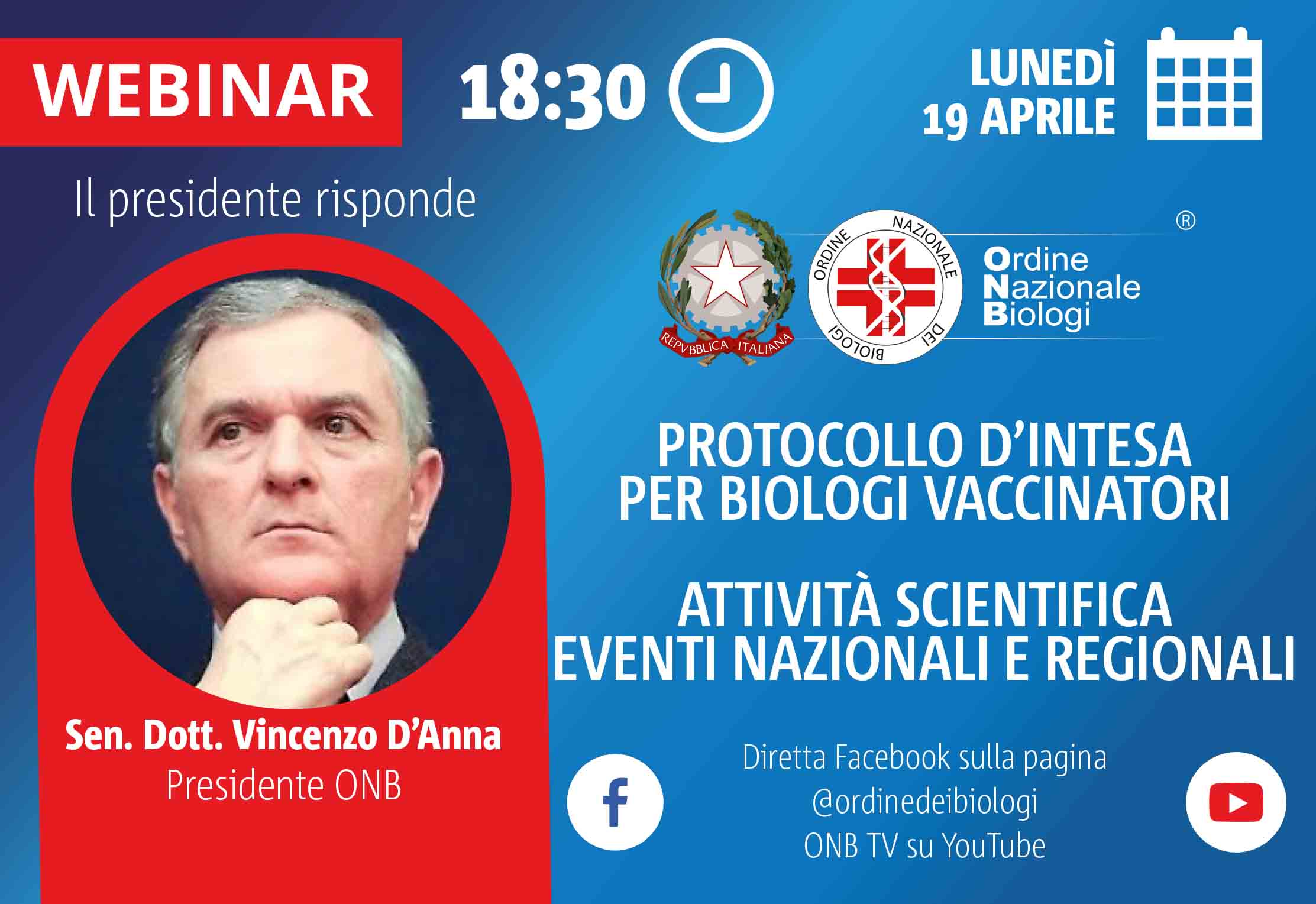 WEBINAR 18:30

LUNEDÌ 19 APRILE

Il presidente risponde

REPVBBLICA ITALIANA

ORDINE NAZIONALE DEI BIOLOGI

Ordine Nazionale Biologi ®

PROTOCOLLO D'INTESA PER BIOLOGI VACCINATORI

ATTIVITÀ SCIENTIFICA EVENTI NAZIONALI E REGIONALI

Sen. Dott. Vincenzo D'Anna
Presidente ONB

Diretta Facebook sulla pagina @ordinedeibiologi ONB TV su YouTube